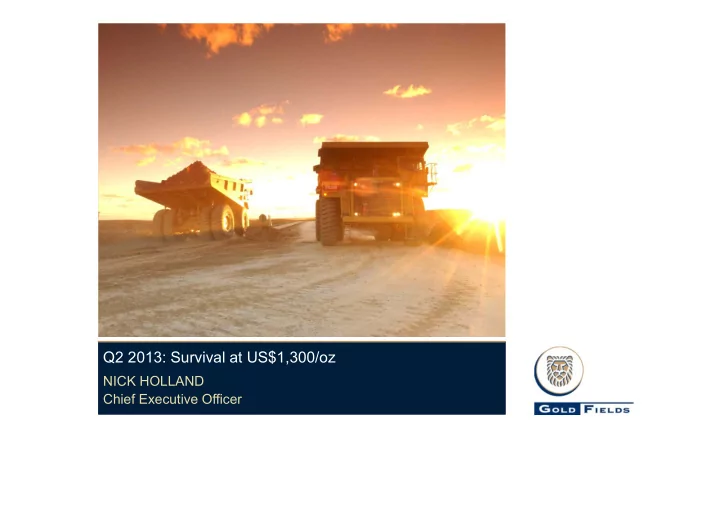 Q2 2013: Survival at US$1,300/oz
NICK HOLLAND
Chief Executive Officer

GOLD FIELDS